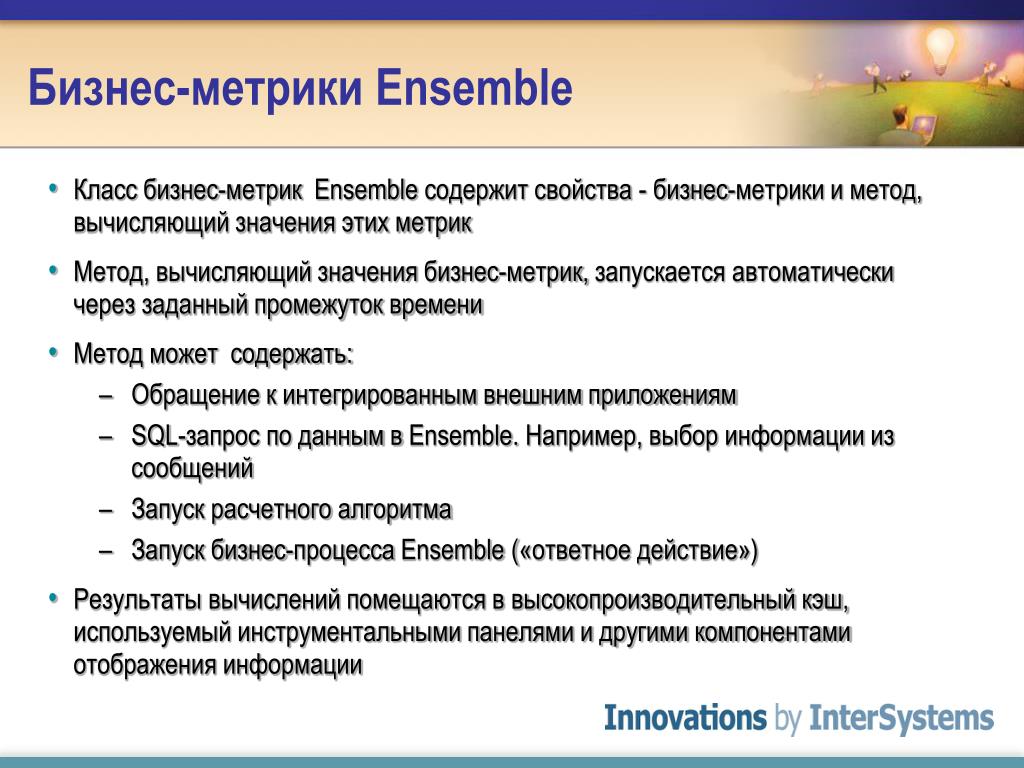 Бизнес-метрики Ensemble

• Класс бизнес-метрик Ensemble содержит свойства - бизнес-метрики и метод, вычисляющий значения этих метрик

• Метод, вычисляющий значения бизнес-метрик, запускается автоматически через заданный промежуток времени

• Метод может содержать:
– Обращение к интегрированным внешним приложениям
– SQL-запрос по данным в Ensemble. Например, выбор информации из сообщений
– Запуск расчетного алгоритма
– Запуск бизнес-процесса Ensemble («ответное действие»)

• Результаты вычислений помещаются в высокопроизводительный кэш, используемый инструментальными панелями и другими компонентами отображения информации

Innovations by InterSystems